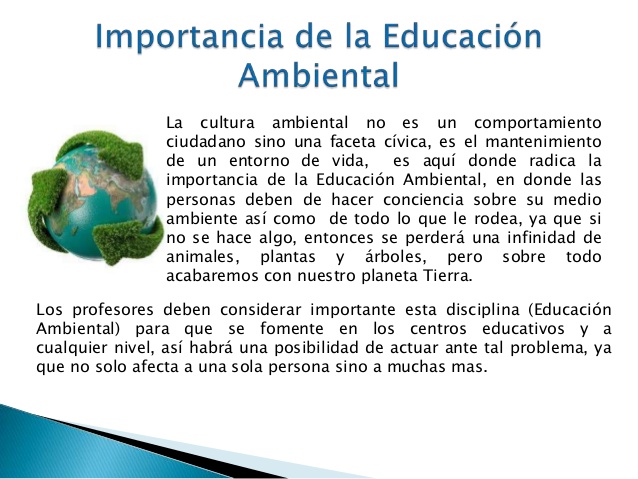 Importancia de la Educación Ambiental

La cultura ambiental no es un comportamiento ciudadano sino una faceta cívica, es el mantenimiento de un entorno de vida, es aquí donde radica la importancia de la Educación Ambiental, en donde las personas deben de hacer conciencia sobre su medio ambiente así como de todo lo que le rodea, ya que si no se hace algo, entonces se perderá una infinidad de animales, plantas y árboles, pero sobre todo acabaremos con nuestro planeta Tierra.

Los profesores deben considerar importante esta disciplina (Educación Ambiental) para que se fomente en los centros educativos y a cualquier nivel, así habrá una posibilidad de actuar ante tal problema, ya que no solo afecta a una sola persona sino a muchas mas.